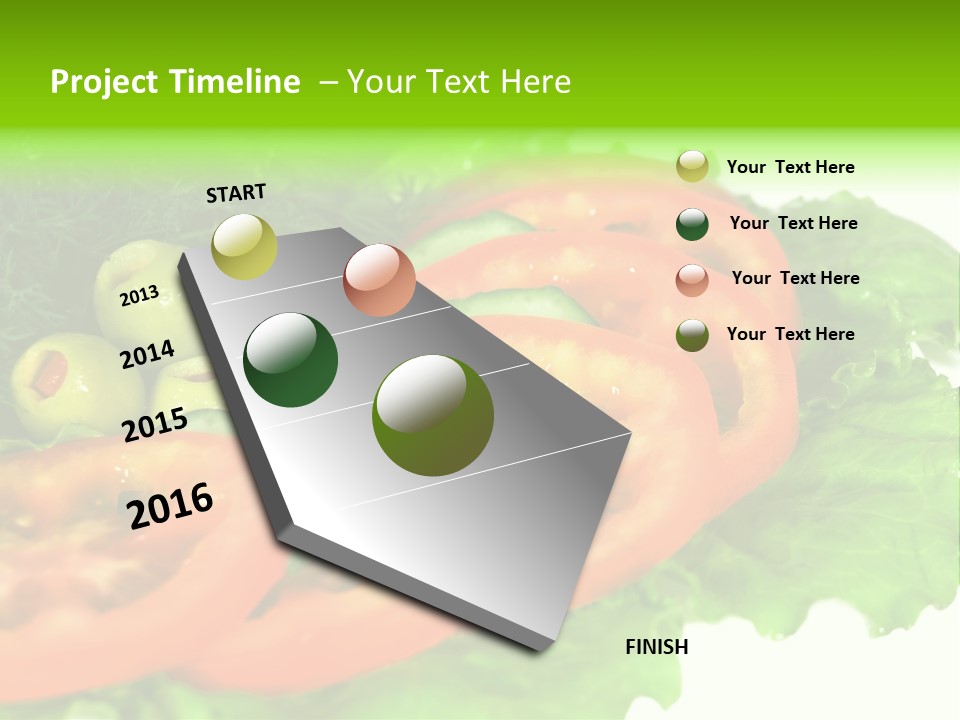 Project Timeline – Your Text Here

START

2013

2014

2015

2016

FINISH

Your Text Here

Your Text Here

Your Text Here

Your Text Here